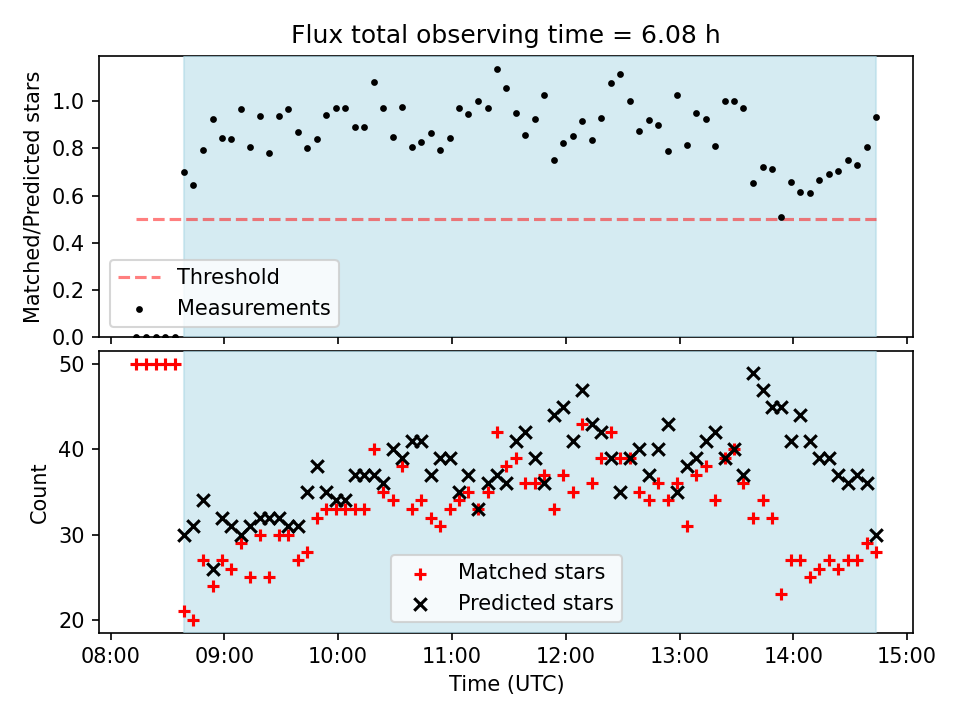 Flux total observing time = 6.08 h

Matched/Predicted stars

1.0
0.8
0.6
0.4
0.2
0.0

Threshold
Measurements

Count

50
40
30
20

Matched stars
Predicted stars

08:00
09:00
10:00
11:00
12:00
13:00
14:00
15:00

Time (UTC)